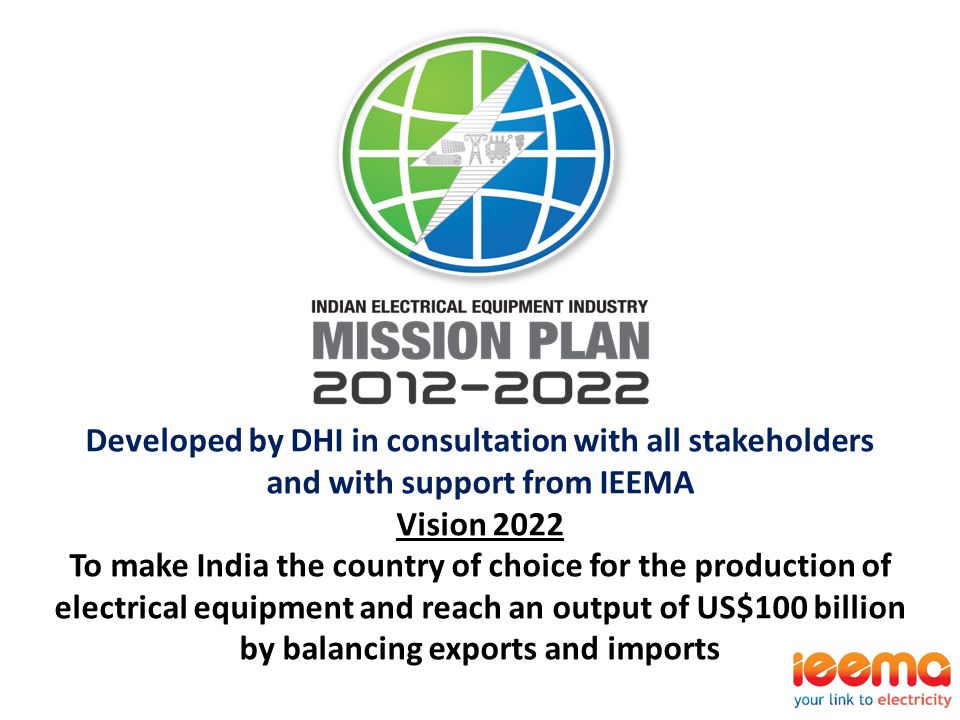 INDIAN ELECTRICAL EQUIPMENT INDUSTRY
MISSION PLAN
2012-2022

Developed by DHI in consultation with all stakeholders and with support from IEEMA

Vision 2022

To make India the country of choice for the production of electrical equipment and reach an output of US$100 billion by balancing exports and imports

ieema
your link to electricity